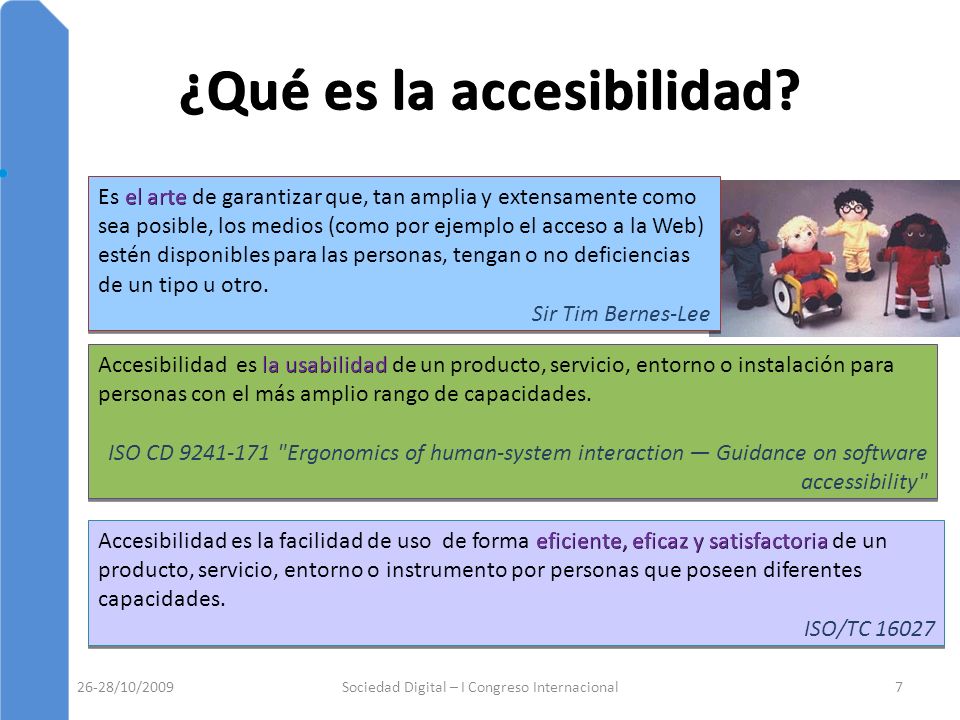 ¿Qué es la accesibilidad?

Es el arte de garantizar que, tan amplia y extensamente como sea posible, los medios (como por ejemplo el acceso a la Web) estén disponibles para las personas, tengan o no deficiencias de un tipo u otro.

Sir Tim Bernes-Lee

Accesibilidad es la usabilidad de un producto, servicio, entorno o instalación para personas con el más amplio rango de capacidades.

ISO CD 9241-171 "Ergonomics of human-system interaction — Guidance on software accessibility"

Accesibilidad es la facilidad de uso de forma eficiente, eficaz y satisfactoria de un producto, servicio, entorno o instrumento por personas que poseen diferentes capacidades.

ISO/TC 16027

26-28/10/2009

Sociedad Digital – I Congreso Internacional

7